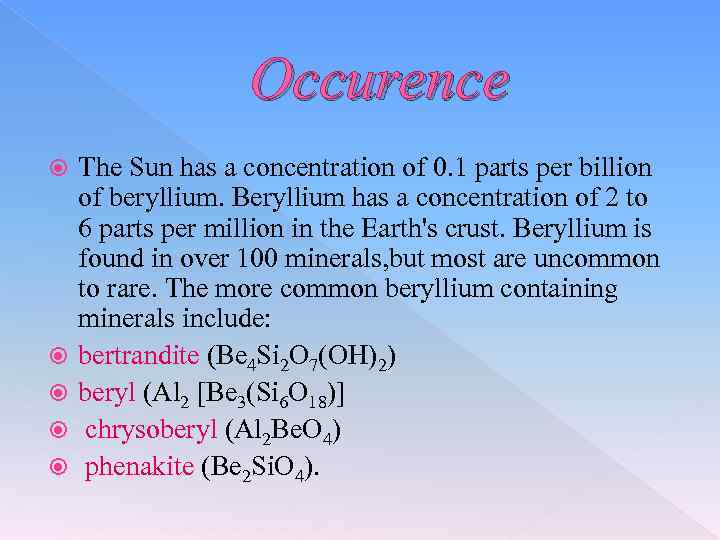 Occurence

The Sun has a concentration of 0.1 parts per billion of beryllium. Beryllium has a concentration of 2 to 6 parts per million in the Earth's crust. Beryllium is found in over 100 minerals,but most are uncommon to rare. The more common beryllium containing minerals include:

bertrandite ($Be_4Si_2O_7(OH)_2$)

beryl ($Al_2$ [$Be_3(Si_6O_{18})$]

chrysoberyl ($Al_2BeO_4$)

phenakite ($Be_2SiO_4$).